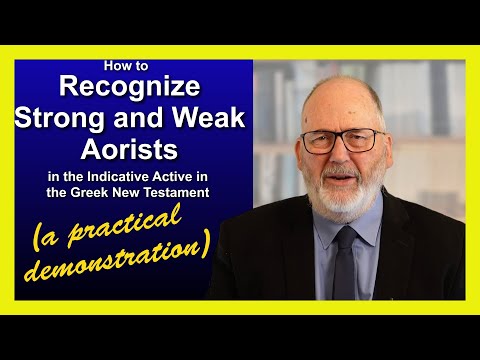 How to
Recognize
Strong and Weak
Aorists
in the Indicative Active in
the Greek New Testament
(a practical
demonstration)